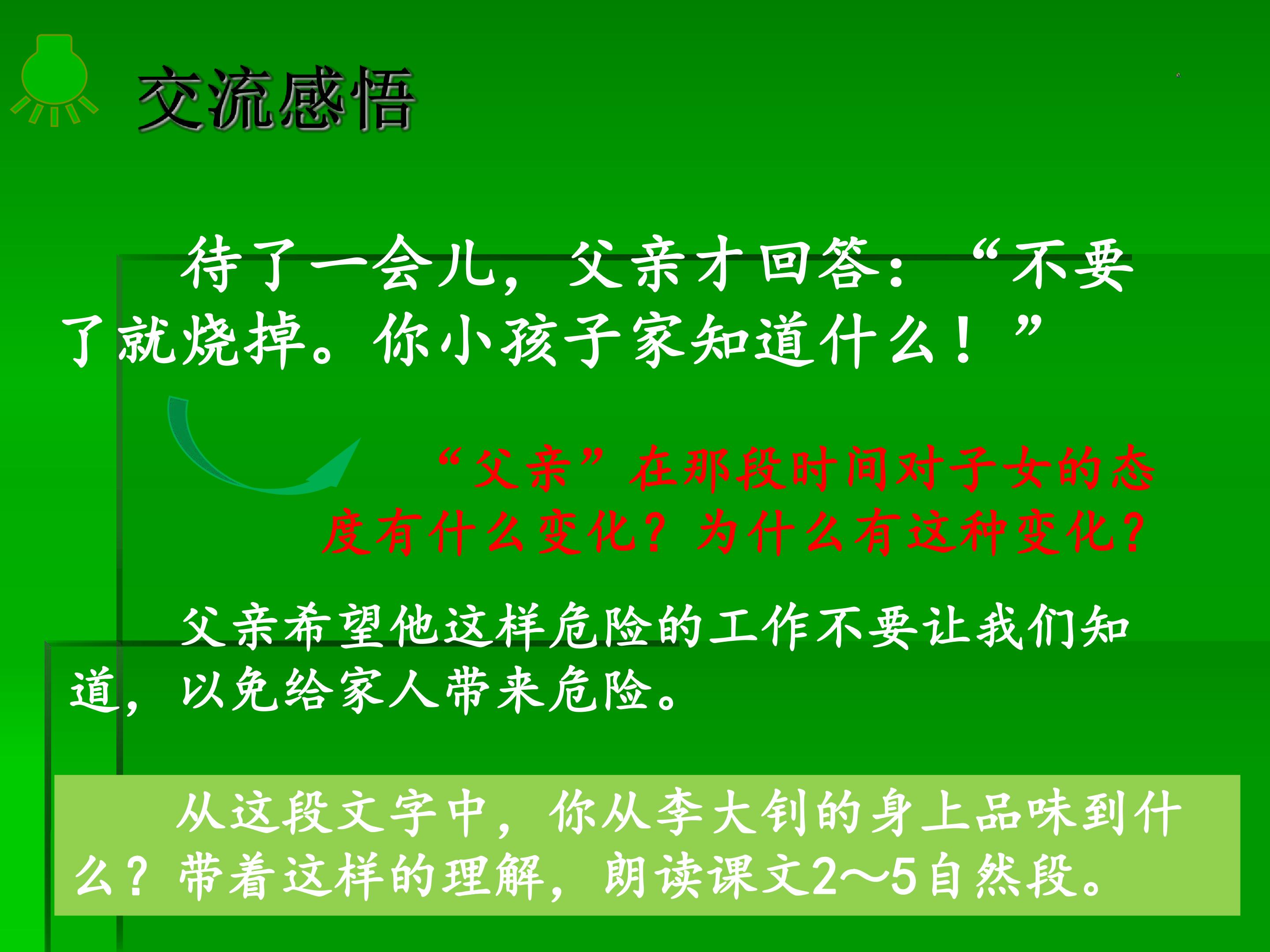 交流感悟

待了一会儿，父亲才回答：“不要了就烧掉。你小孩子家知道什么！”

“父亲”在那段时间对子女的态度有什么变化？为什么有这种变化？

父亲希望他这样危险的工作不要让我们知道，以免给家人带来危险。

从这段文字中，你从李大钊的身上品味到什么？带着这样的理解，朗读课文2～5自然段。